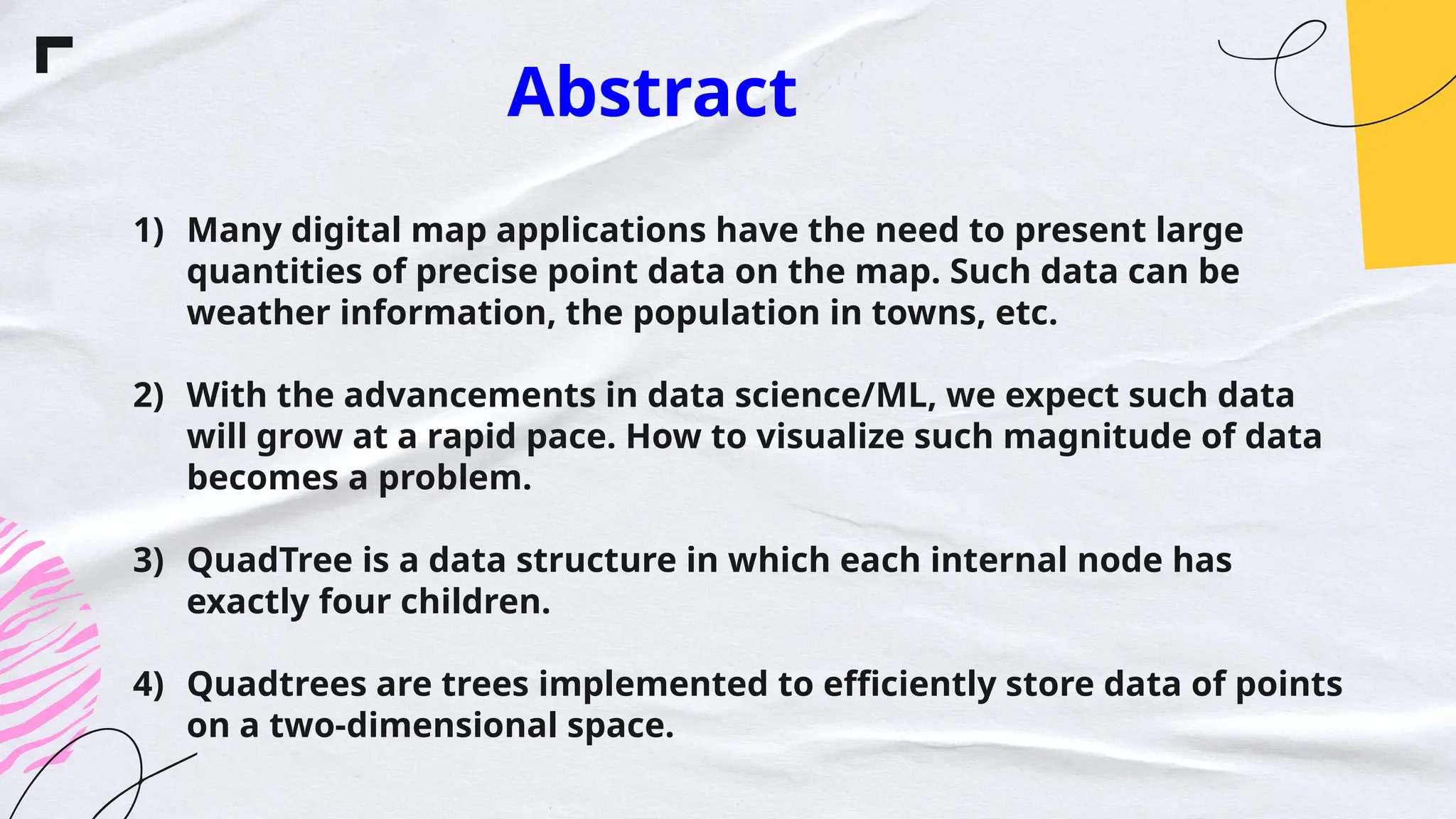 Abstract

1) Many digital map applications have the need to present large quantities of precise point data on the map. Such data can be weather information, the population in towns, etc.

2) With the advancements in data science/ML, we expect such data will grow at a rapid pace. How to visualize such magnitude of data becomes a problem.

3) QuadTree is a data structure in which each internal node has exactly four children.

4) Quadtrees are trees implemented to efficiently store data of points on a two-dimensional space.